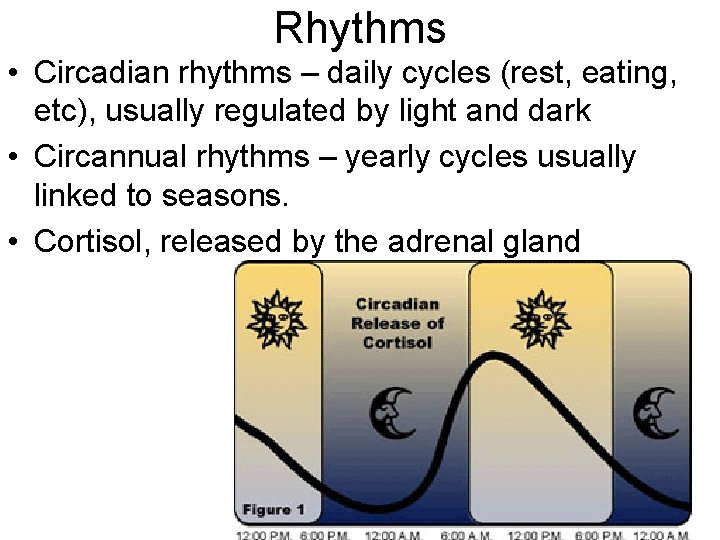 Rhythms

• Circadian rhythms – daily cycles (rest, eating, etc), usually regulated by light and dark

• Circannual rhythms – yearly cycles usually linked to seasons.

• Cortisol, released by the adrenal gland

Circadian Release of Cortisol

Figure 1

12:00 P.M. 6:00 P.M. 12:00 A.M. 6:00 A.M. 12:00 P.M. 6:00 P.M. 12:00 A.M.